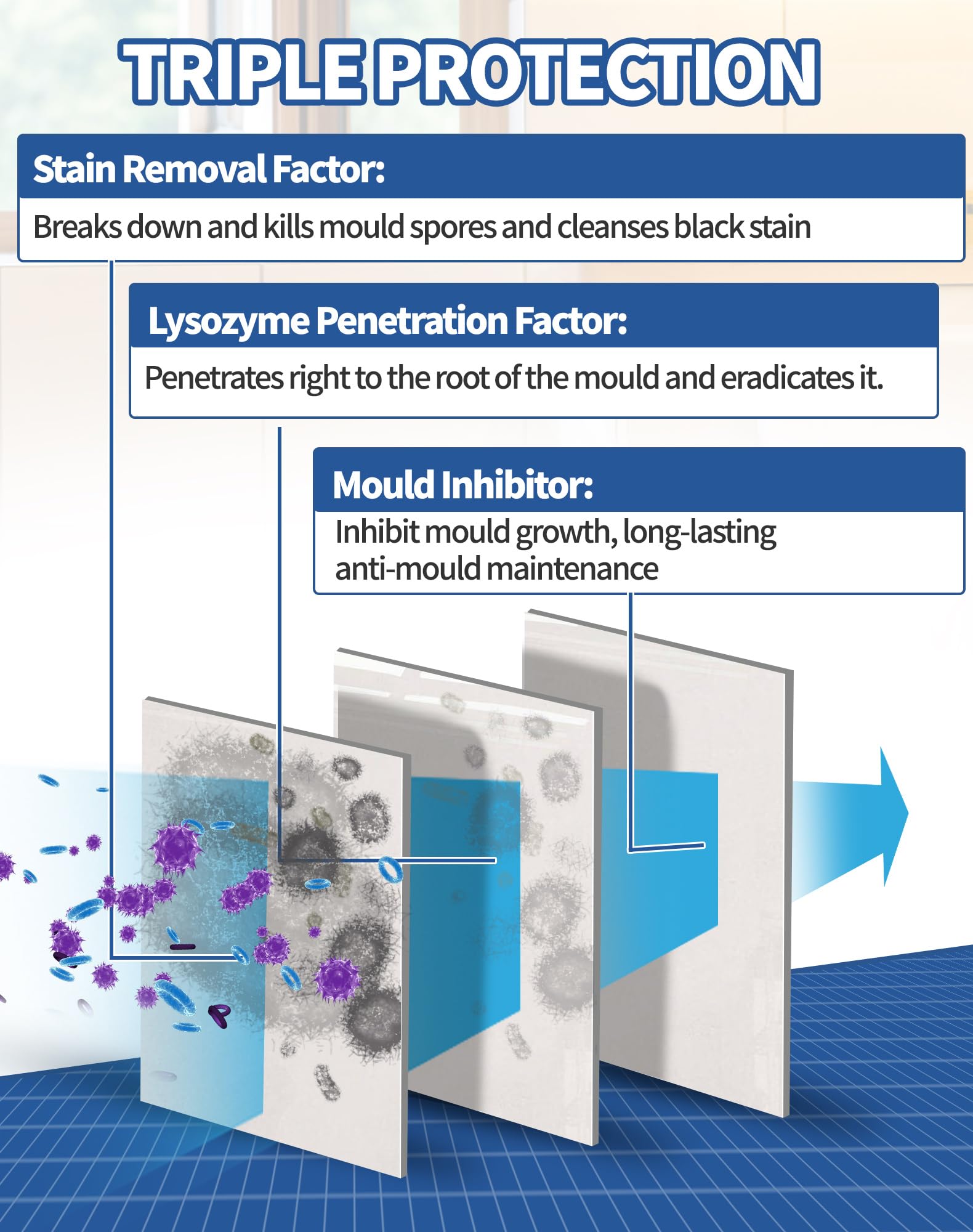 TRIPLE PROTECTION

Stain Removal Factor:

Breaks down and kills mould spores and cleanses black stain

Lysozyme Penetration Factor:

Penetrates right to the root of the mould and eradicates it.

Mould Inhibitor:

Inhibit mould growth, long-lasting anti-mould maintenance